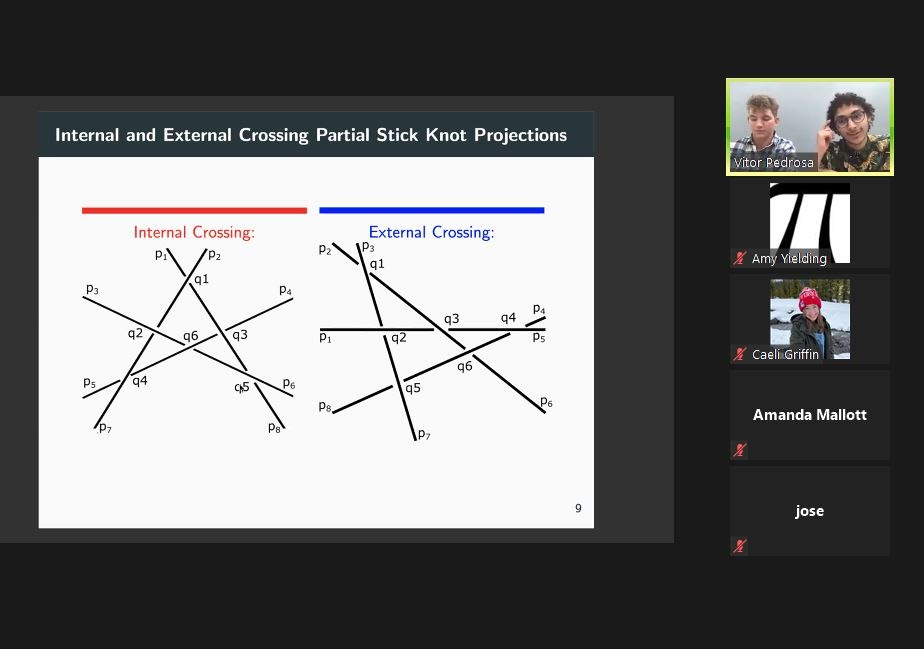 Internal and External Crossing Partial Stick Knot Projections

Internal Crossing:

$p_1$ $p_2$ q1 $p_3$ $p_4$ q2 q6 q3 $p_5$ q4 q5 $p_6$ $p_7$ $p_8$

External Crossing:

$p_2$ $p_3$ q1 q3 q4 $p_4$ $p_1$ q2 $p_5$ q6 q5 $p_6$ $p_8$ $p_7$

9

Vitor Pedrosa

Amy Yielding

Caeli Griffin

Amanda Mallott

jose